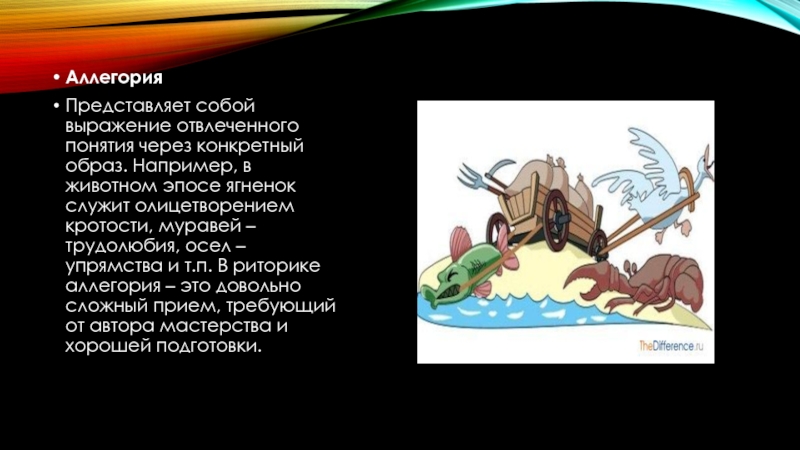 • Аллегория

• Представляет собой выражение отвлеченного понятия через конкретный образ. Например, в животном эпосе ягненок служит олицетворением кротости, муравей – трудолюбия, осел – упрямства и т.п. В риторике аллегория – это довольно сложный прием, требующий от автора мастерства и хорошей подготовки.

TheDifference.ru